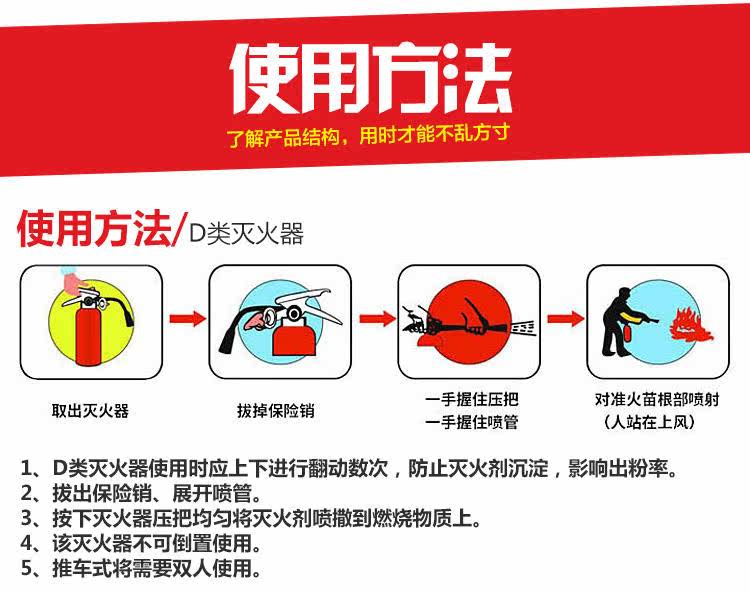 使用方法

了解产品结构，用时才能不乱方寸

使用方法/D类灭火器

取出灭火器

拔掉保险销

一手握住压把
一手握住喷管

对准火苗根部喷射
（人站在上风）

1、D类灭火器使用时应上下进行翻动数次，防止灭火剂沉淀，影响出粉率。
2、拔出保险销、展开喷管。
3、按下灭火器压把均匀将灭火剂喷撒到燃烧物质上。
4、该灭火器不可倒置使用。
5、推车式将需要双人使用。